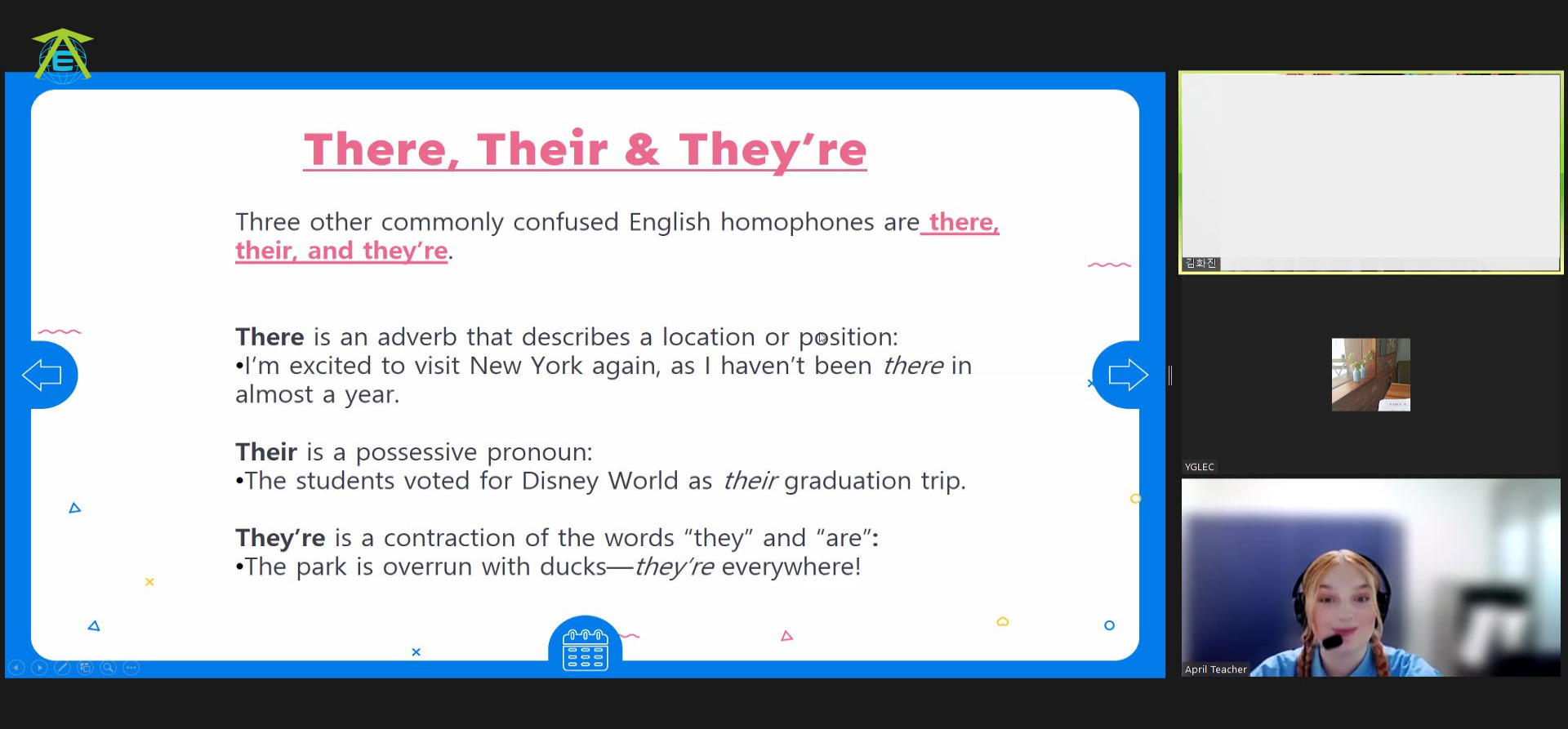 There, Their & They're

Three other commonly confused English homophones are there, their, and they're.

There is an adverb that describes a location or position:
•I'm excited to visit New York again, as I haven't been there in almost a year.

Their is a possessive pronoun:
•The students voted for Disney World as their graduation trip.

They're is a contraction of the words "they" and "are":
•The park is overrun with ducks—they're everywhere!

김화진

YGLEC

April Teacher